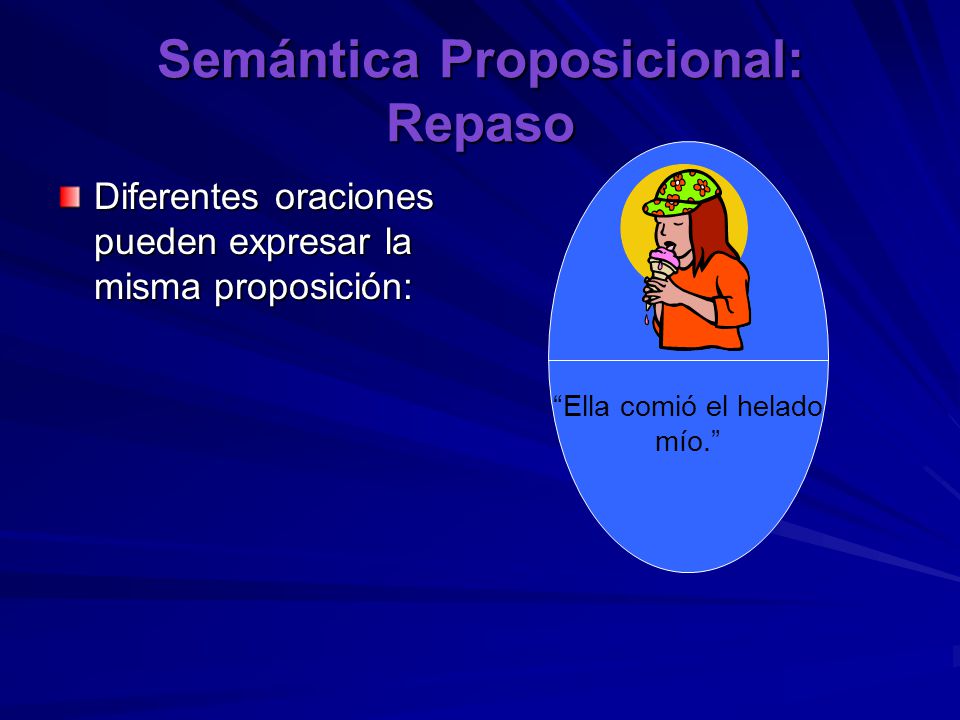 Semántica Proposicional: Repaso

Diferentes oraciones pueden expresar la misma proposición:

“Ella comió el helado mío.”